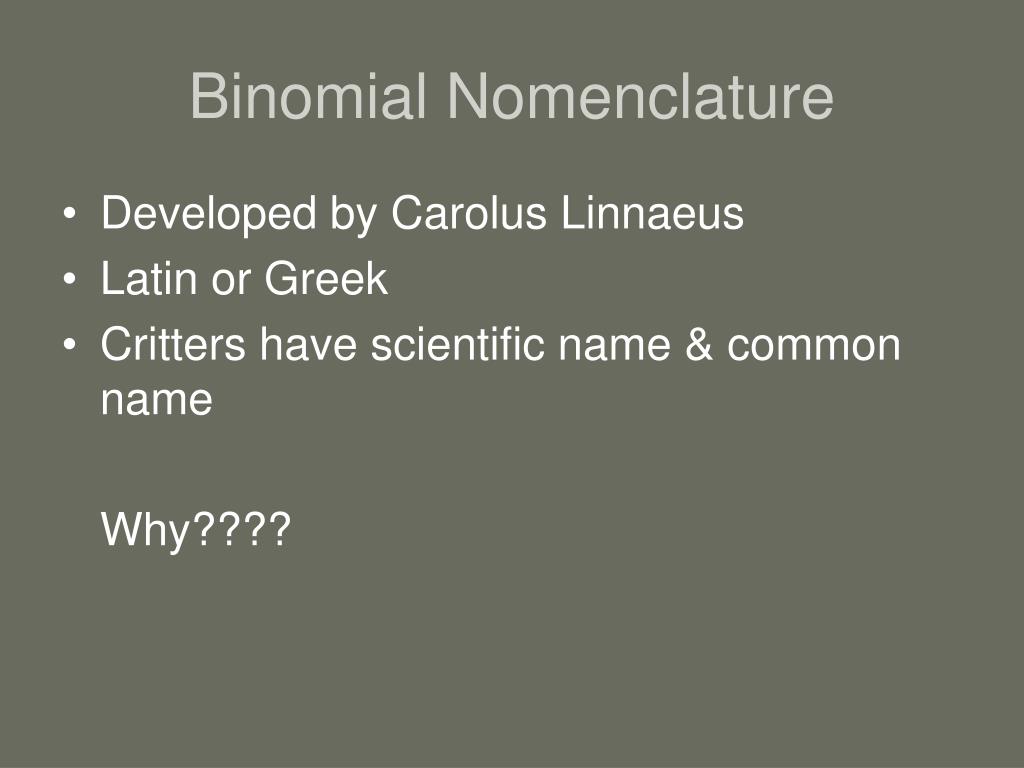 Binomial Nomenclature

• Developed by Carolus Linnaeus
• Latin or Greek
• Critters have scientific name & common name

Why????